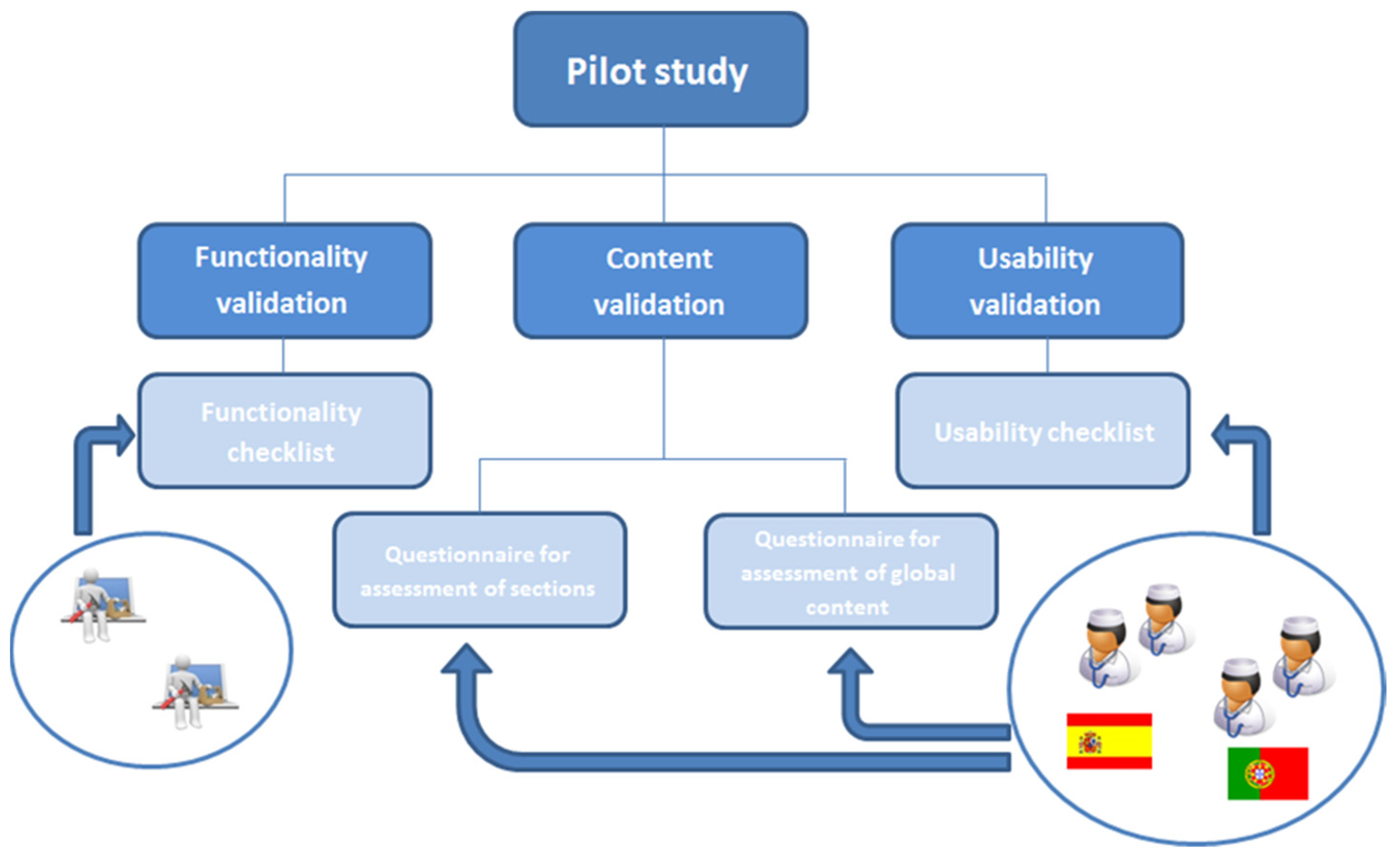 Pilot study

Functionality validation

Content validation

Usability validation

Functionality checklist

Usability checklist

Questionnaire for assessment of sections

Questionnaire for assessment of global content